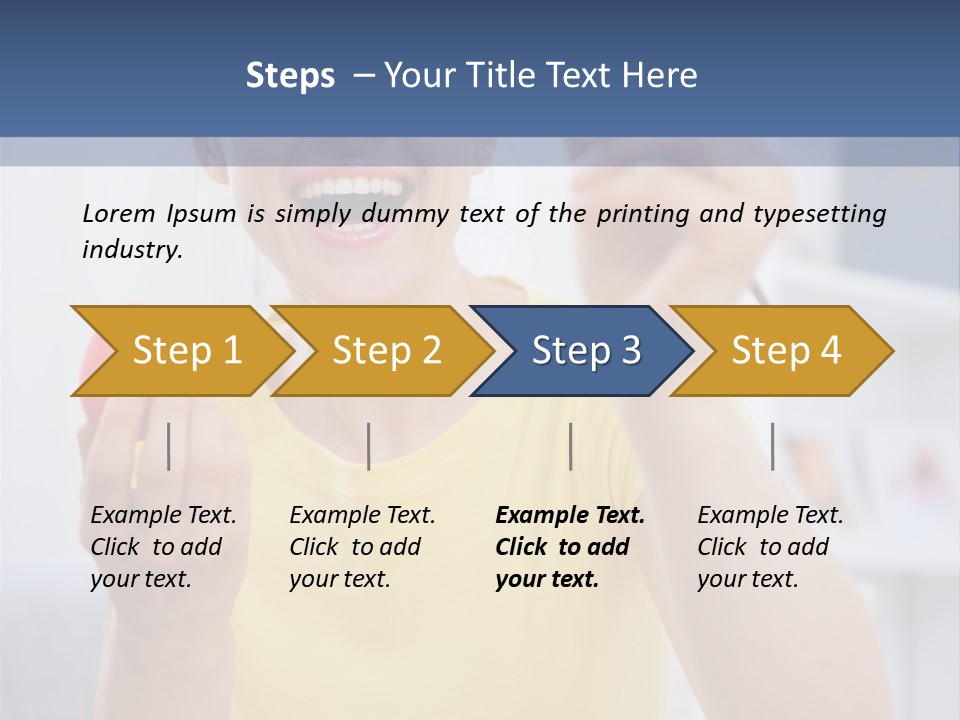 Steps – Your Title Text Here

Lorem Ipsum is simply dummy text of the printing and typesetting industry.

Step 1

Step 2

Step 3

Step 4

Example Text. Click to add your text.

Example Text. Click to add your text.

Example Text. Click to add your text.

Example Text. Click to add your text.